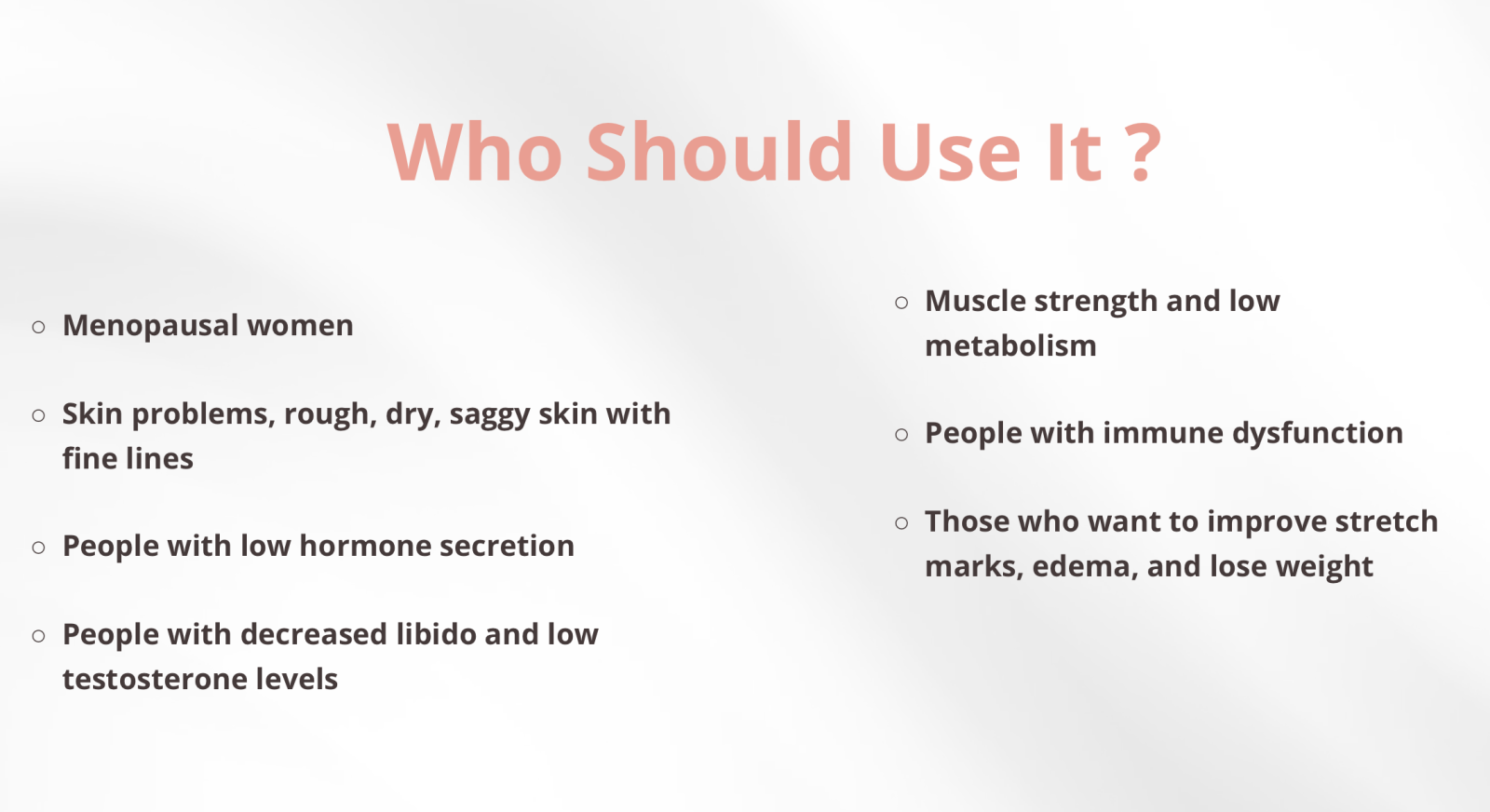 Who Should Use It ?

○ Menopausal women

○ Skin problems, rough, dry, saggy skin with fine lines

○ People with low hormone secretion

○ People with decreased libido and low testosterone levels

○ Muscle strength and low metabolism

○ People with immune dysfunction

○ Those who want to improve stretch marks, edema, and lose weight